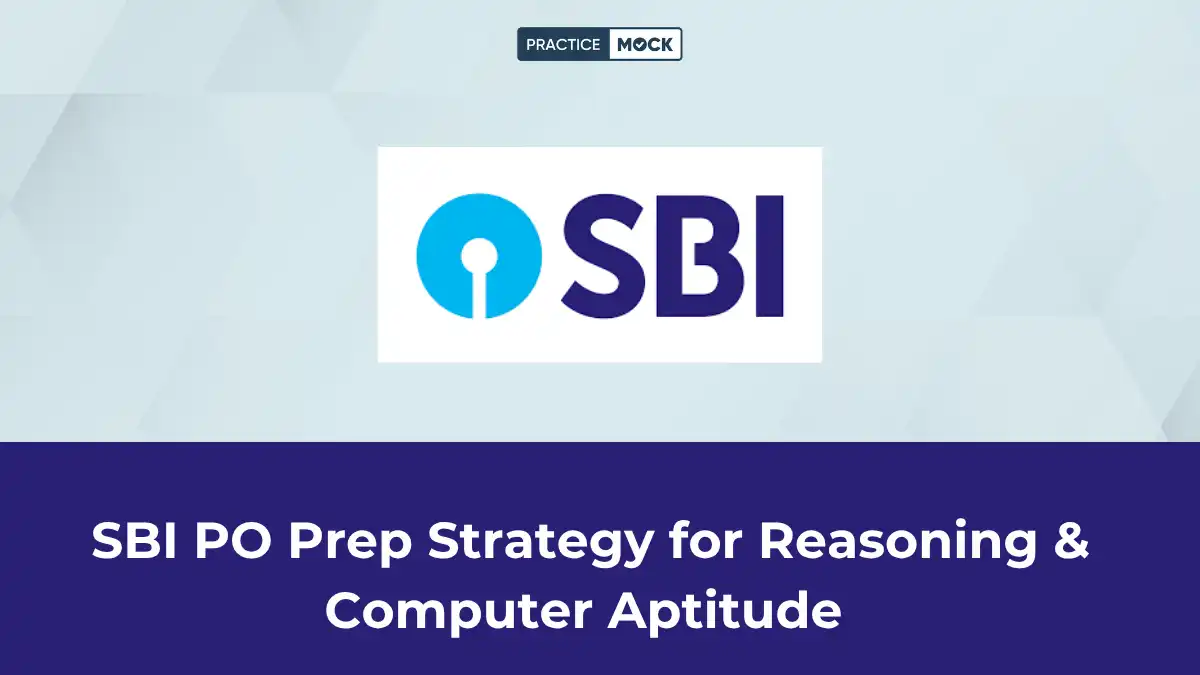 PRACTICE MOCK

SBI

SBI PO Prep Strategy for Reasoning & Computer Aptitude